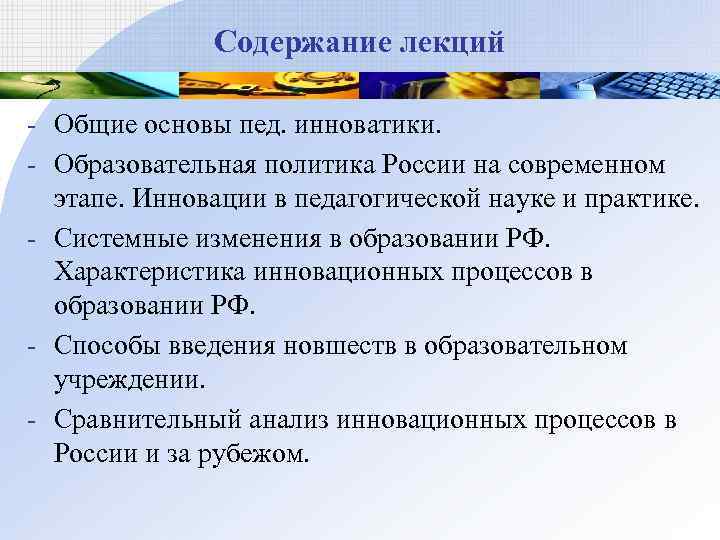 Содержание лекций

- Общие основы пед. инноватики.
- Образовательная политика России на современном этапе. Инновации в педагогической науке и практике.
- Системные изменения в образовании РФ. Характеристика инновационных процессов в образовании РФ.
- Способы введения новшеств в образовательном учреждении.
- Сравнительный анализ инновационных процессов в России и за рубежом.